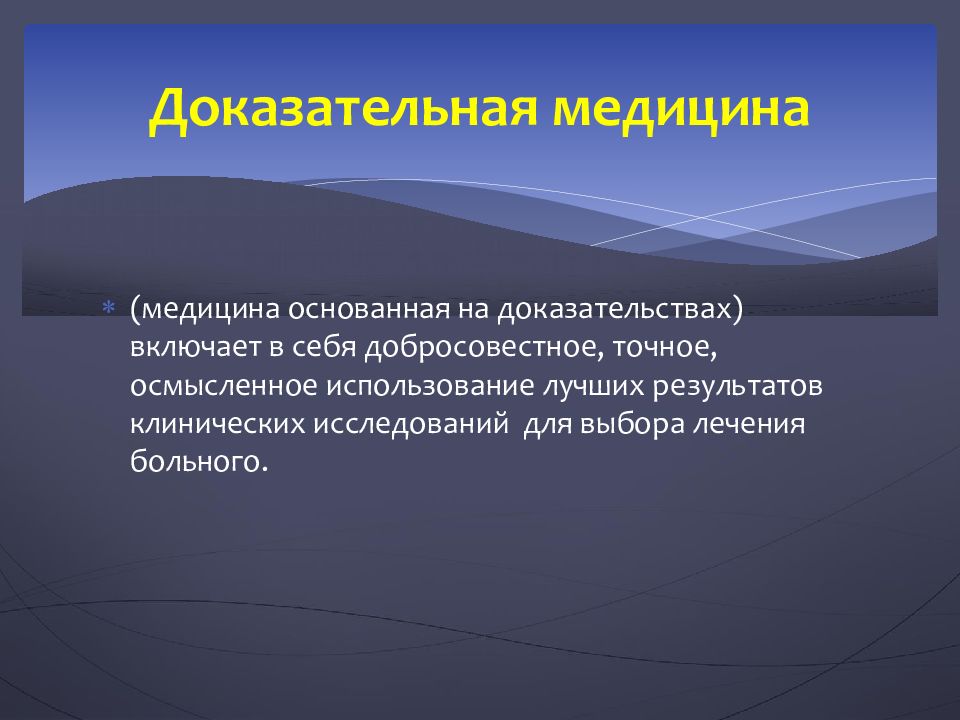 Доказательная медицина

(медицина основанная на доказательствах) включает в себя добросовестное, точное, осмысленное использование лучших результатов клинических исследований для выбора лечения больного.